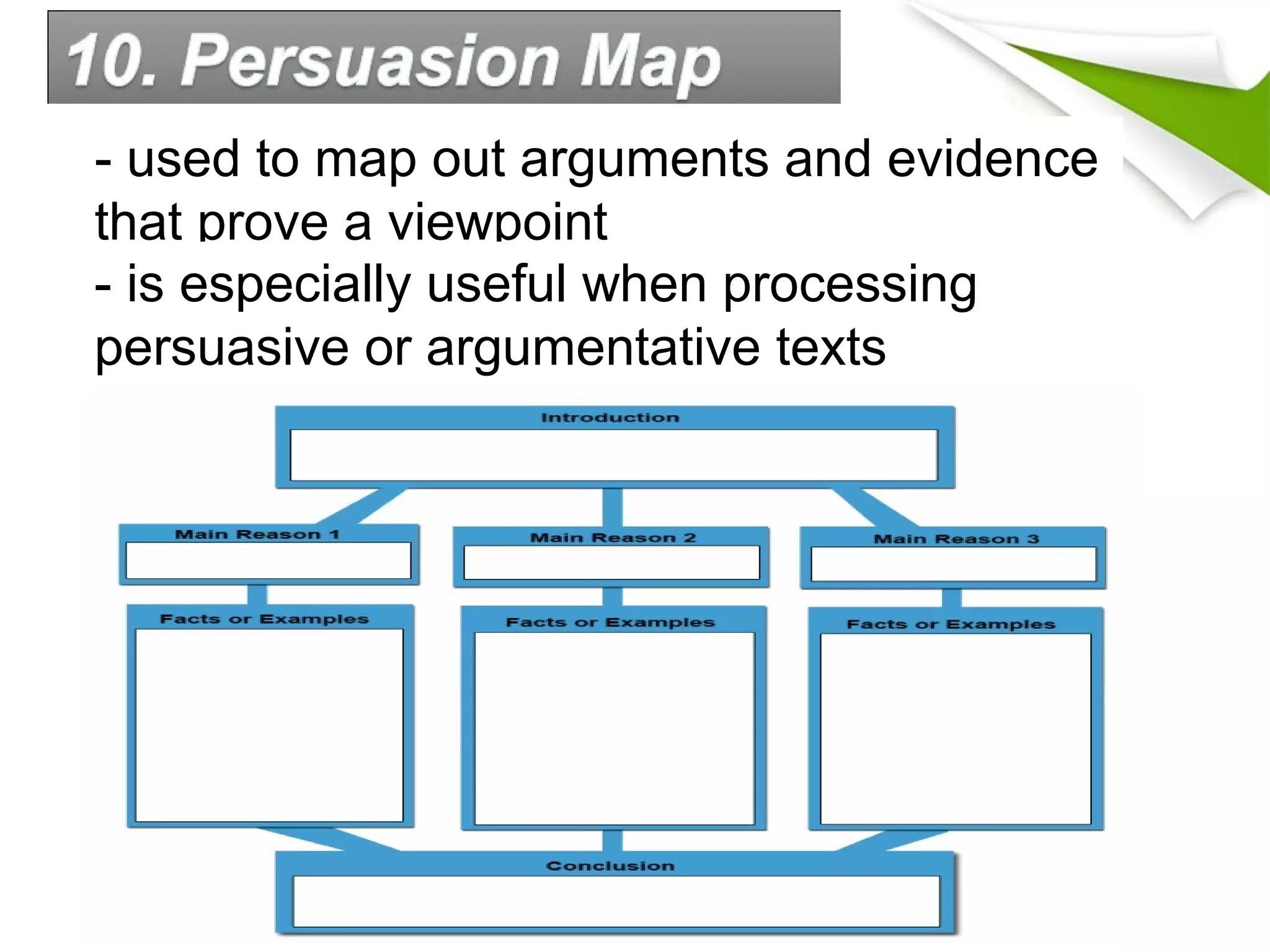 10. Persuasion Map

- used to map out arguments and evidence that prove a viewpoint
- is especially useful when processing persuasive or argumentative texts

Introduction

Main Reason 1

Main Reason 2

Main Reason 3

Facts or Examples

Facts or Examples

Facts or Examples

Conclusion